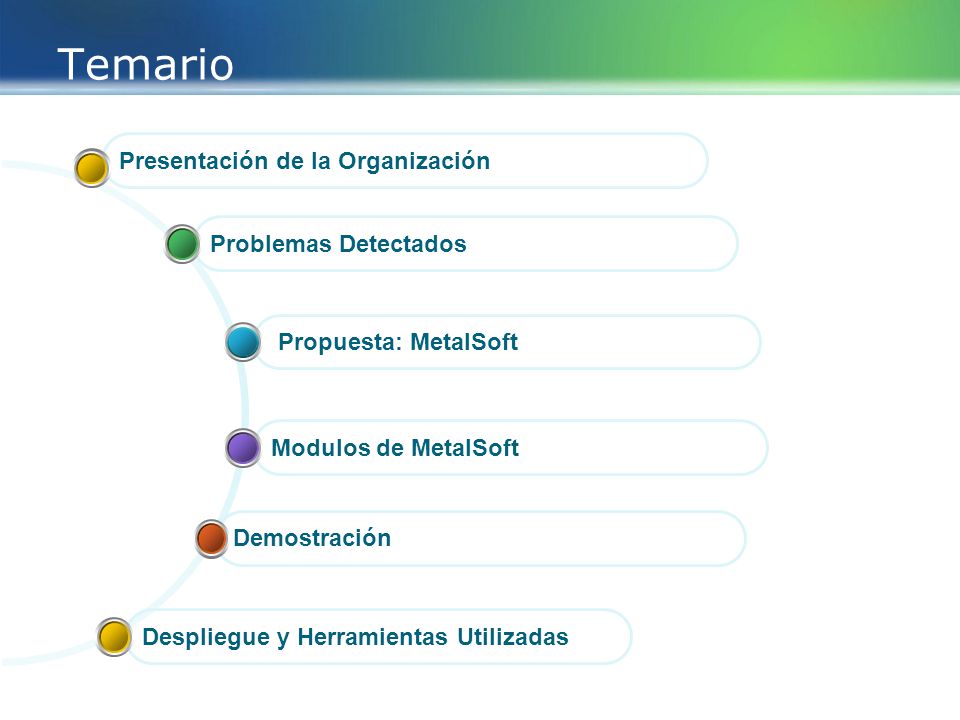 Temario

Presentación de la Organización

Problemas Detectados

Propuesta: MetalSoft

Modulos de MetalSoft

Demostración

Despliegue y Herramientas Utilizadas